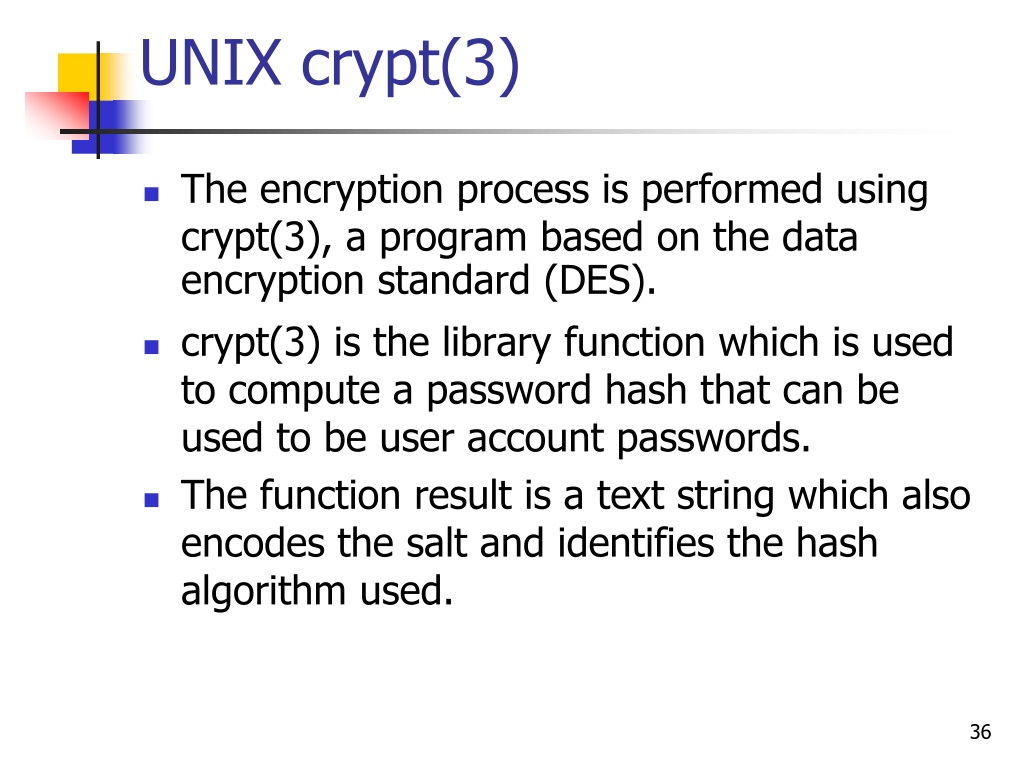 UNIX crypt(3)

- The encryption process is performed using crypt(3), a program based on the data encryption standard (DES).
- crypt(3) is the library function which is used to compute a password hash that can be used to be user account passwords.
- The function result is a text string which also encodes the salt and identifies the hash algorithm used.

36